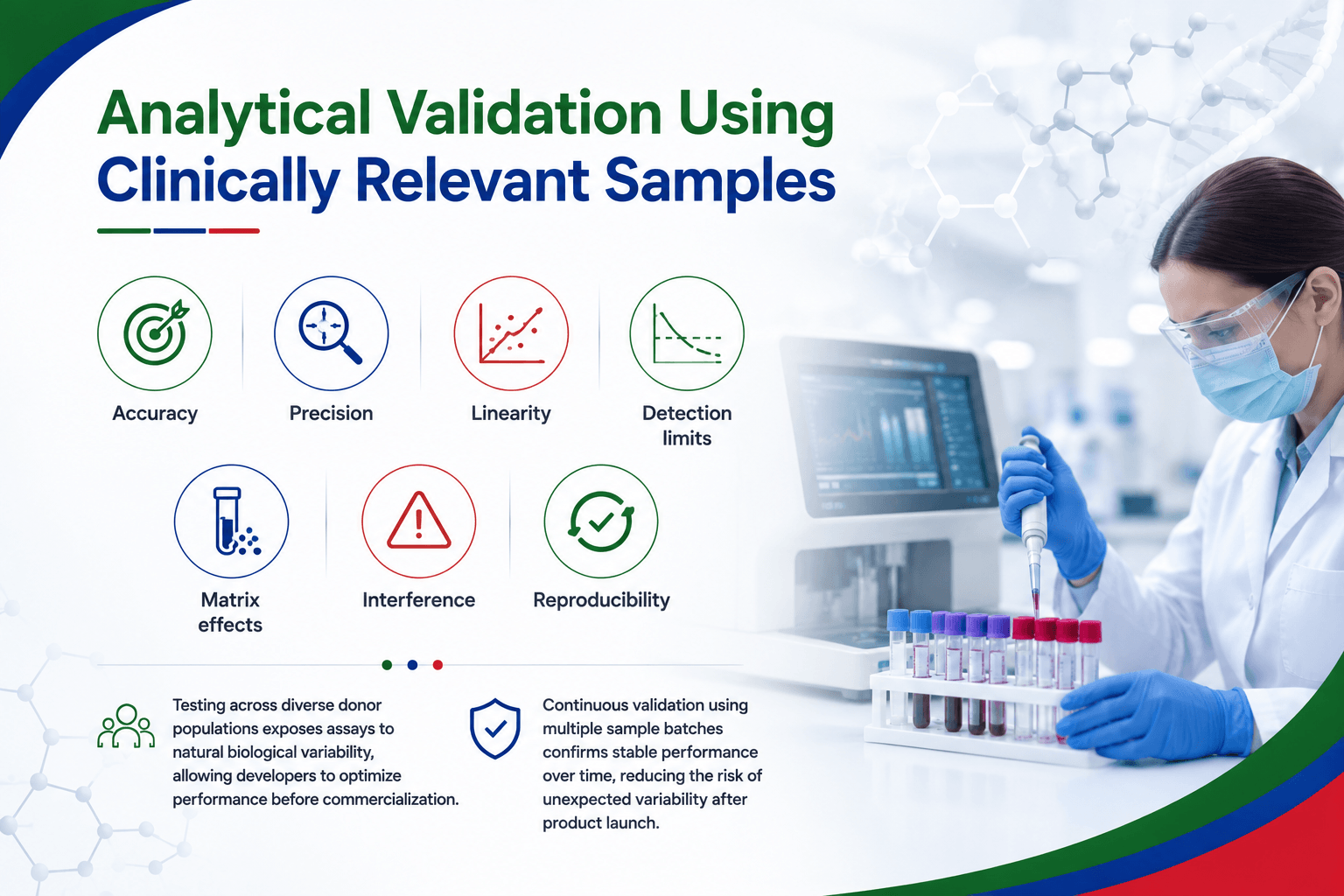 Analytical Validation Using Clinically Relevant Samples

Accuracy

Precision

Linearity

Detection limits

Matrix effects

Interference

Reproducibility

Testing across diverse donor populations exposes assays to natural biological variability, allowing developers to optimize performance before commercialization.

Continuous validation using multiple sample batches confirms stable performance over time, reducing the risk of unexpected variability after product launch.